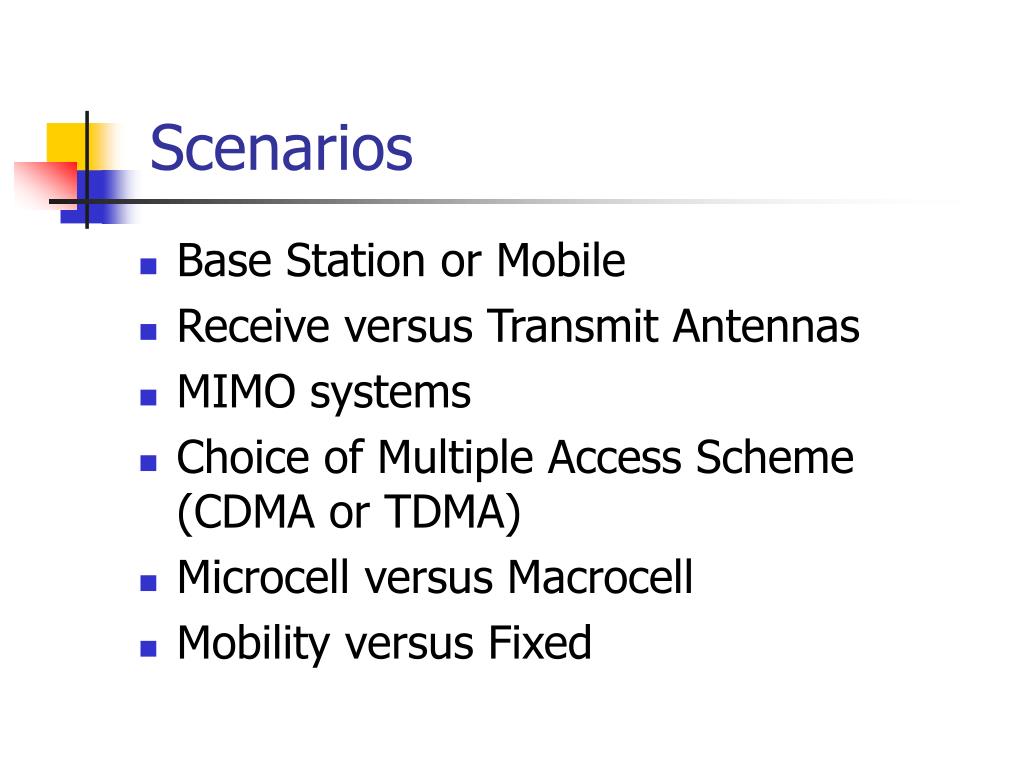 Scenarios

- Base Station or Mobile
- Receive versus Transmit Antennas
- MIMO systems
- Choice of Multiple Access Scheme (CDMA or TDMA)
- Microcell versus Macrocell
- Mobility versus Fixed